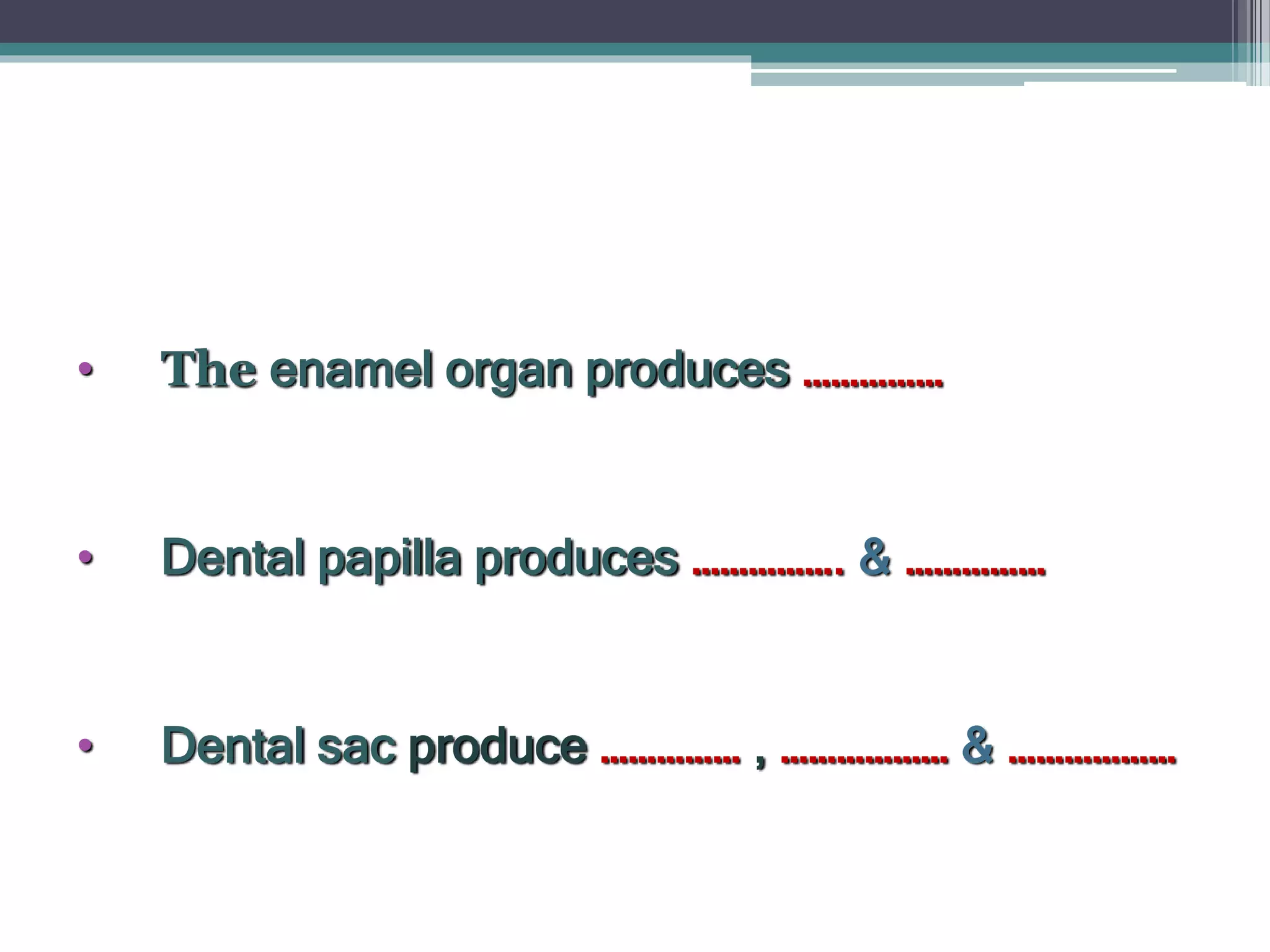 • The enamel organ produces ……………

• Dental papilla produces ……………. & ……………

• Dental sac produce …………… , ……………… & ………………